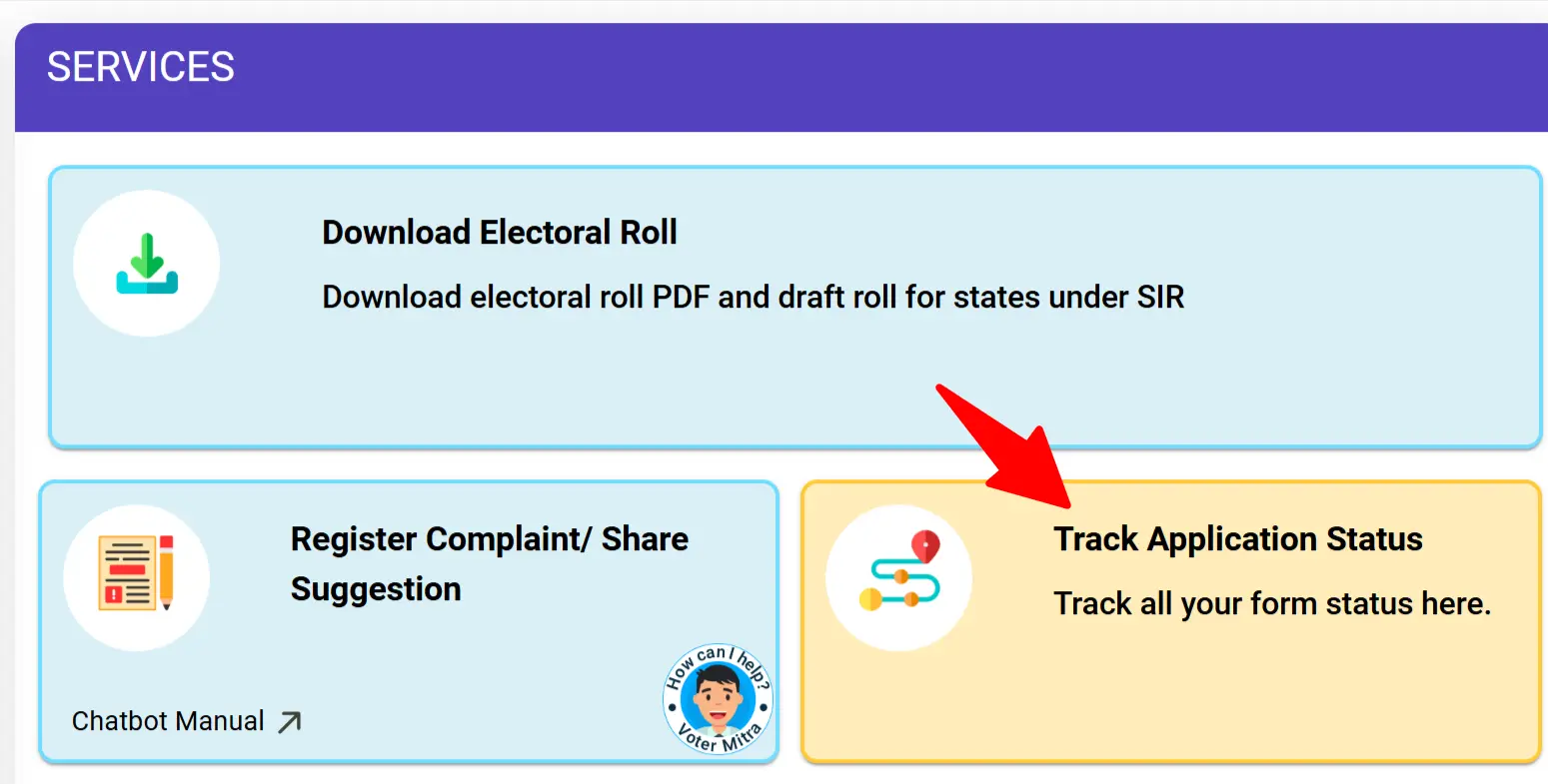 SERVICES

Download Electoral Roll

Download electoral roll PDF and draft roll for states under SIR

Register Complaint/ Share Suggestion

Chatbot Manual

How can I help?

Voter Mitra

Track Application Status

Track all your form status here.